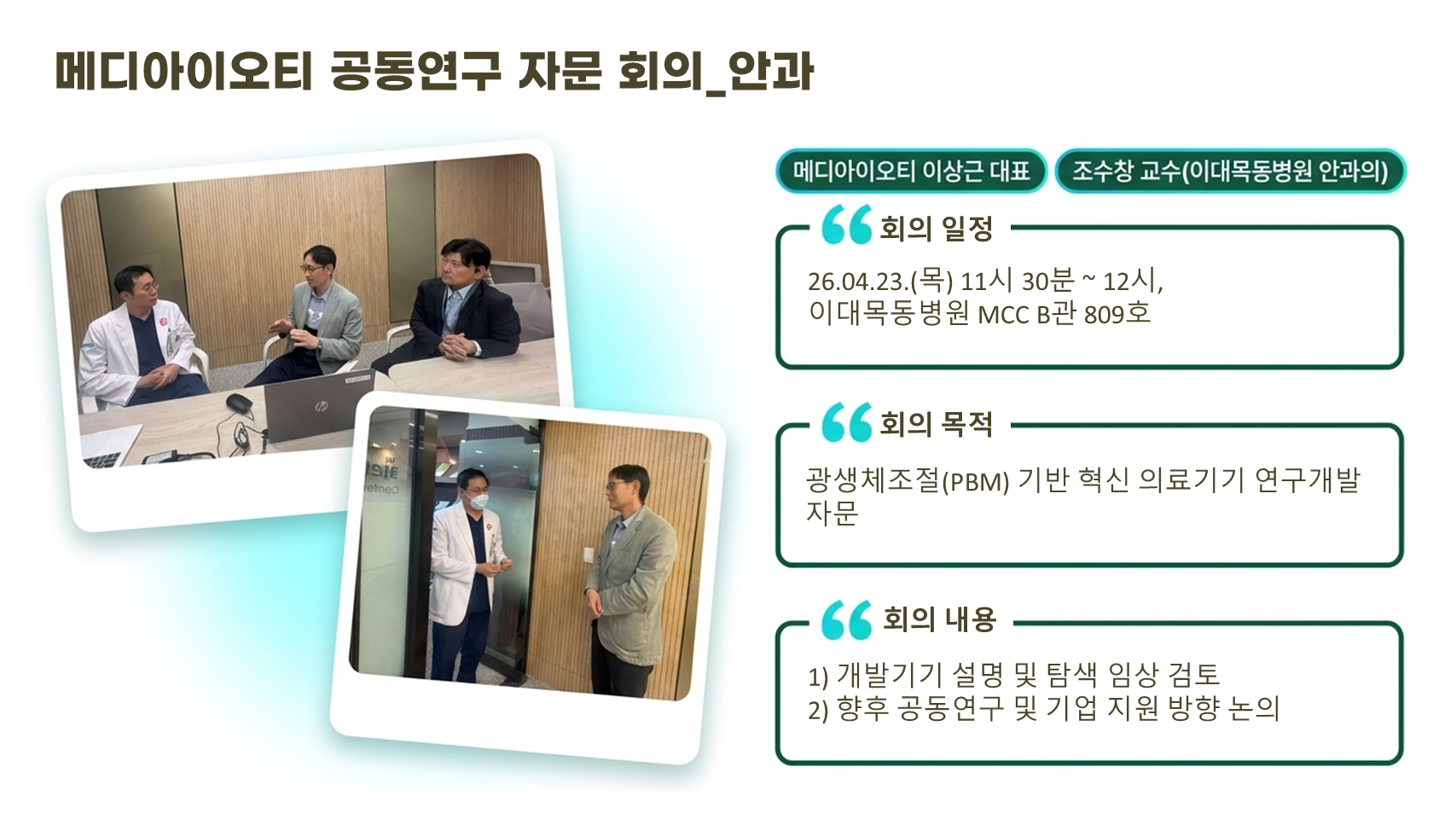 메디아이오티 공동연구 자문 회의_안과

메디아이오티 이상근 대표

조수창 교수(이대목동병원 안과의)

회의 일정

26.04.23.(목) 11시 30분 ~ 12시,
이대목동병원 MCC B관 809호

회의 목적

광생체조절(PBM) 기반 혁신 의료기기 연구개발 자문

회의 내용

1) 개발기기 설명 및 탐색 임상 검토
2) 향후 공동연구 및 기업 지원 방향 논의